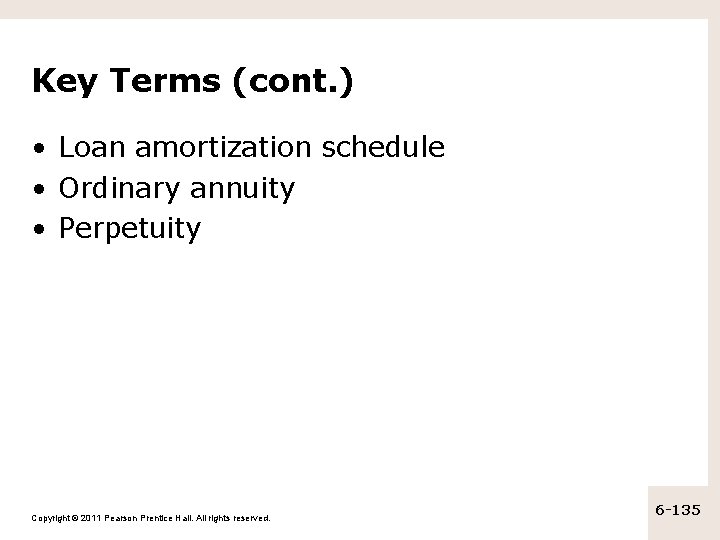 Key Terms (cont.)

• Loan amortization schedule
• Ordinary annuity
• Perpetuity

Copyright © 2011 Pearson Prentice Hall. All rights reserved.

6-135